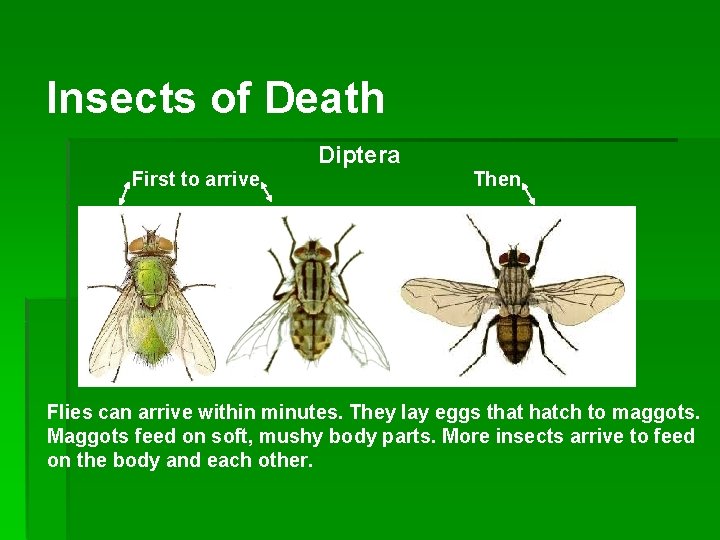 Insects of Death

Diptera

First to arrive

Then

Flies can arrive within minutes. They lay eggs that hatch to maggots. Maggots feed on soft, mushy body parts. More insects arrive to feed on the body and each other.